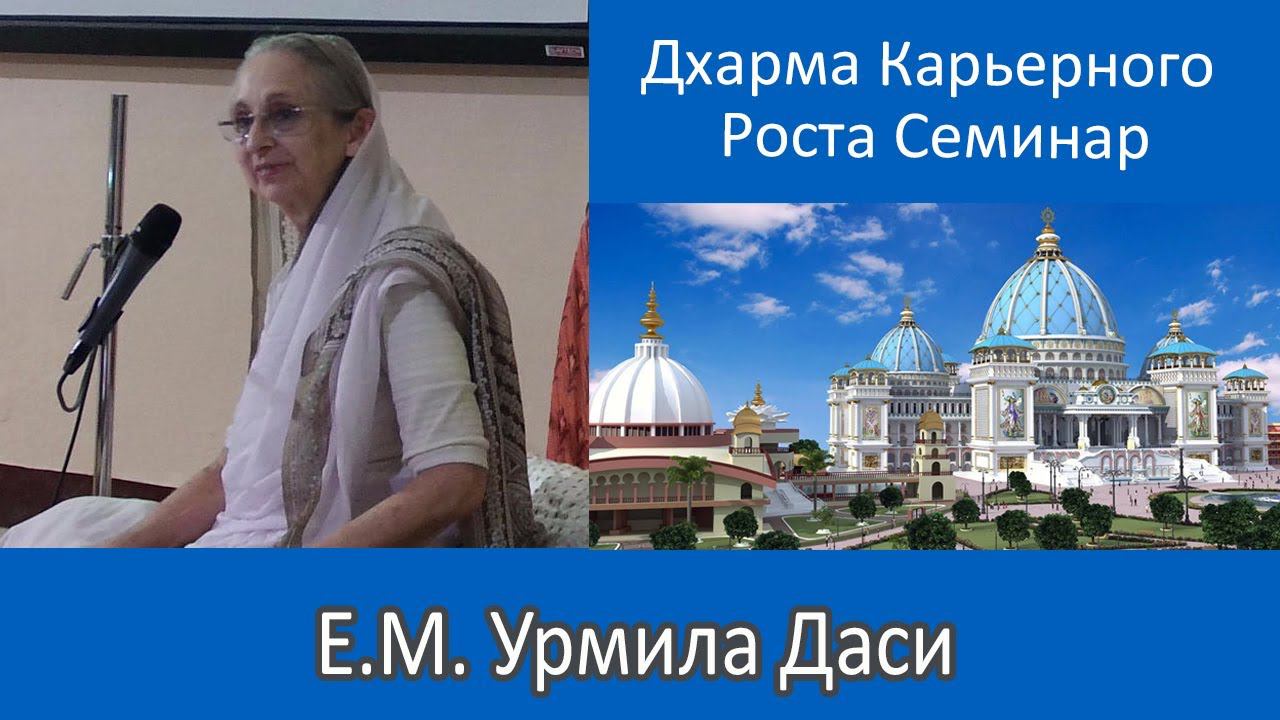 Дхарма Карьерного Роста Семинар

Е.М. Урмила Даси